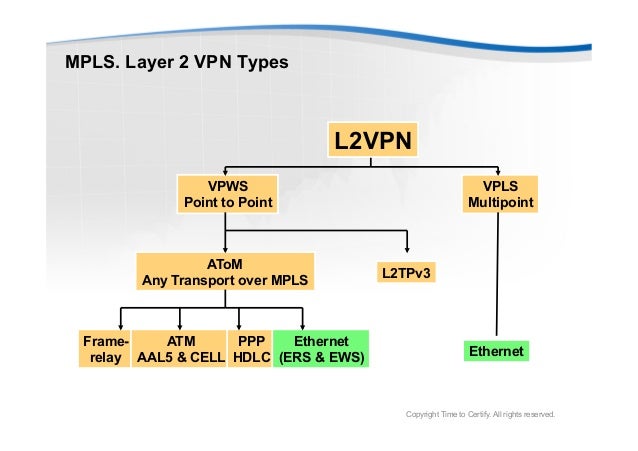 MPLS. Layer 2 VPN Types

L2VPN

VPWS
Point to Point

VPLS
Multipoint

AToM
Any Transport over MPLS

L2TPv3

Frame-relay

ATM
AAL5 & CELL

PPP
HDLC

Ethernet
(ERS & EWS)

Ethernet

Copyright Time to Certify. All rights reserved.